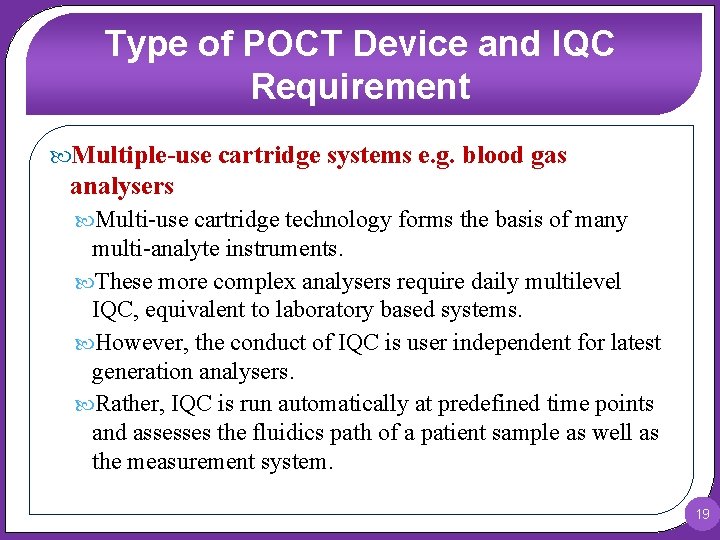 Type of POCT Device and IQC Requirement

Multiple-use cartridge systems e.g. blood gas analysers

Multi-use cartridge technology forms the basis of many multi-analyte instruments.

These more complex analysers require daily multilevel IQC, equivalent to laboratory based systems.

However, the conduct of IQC is user independent for latest generation analysers.

Rather, IQC is run automatically at predefined time points and assesses the fluidics path of a patient sample as well as the measurement system.

19